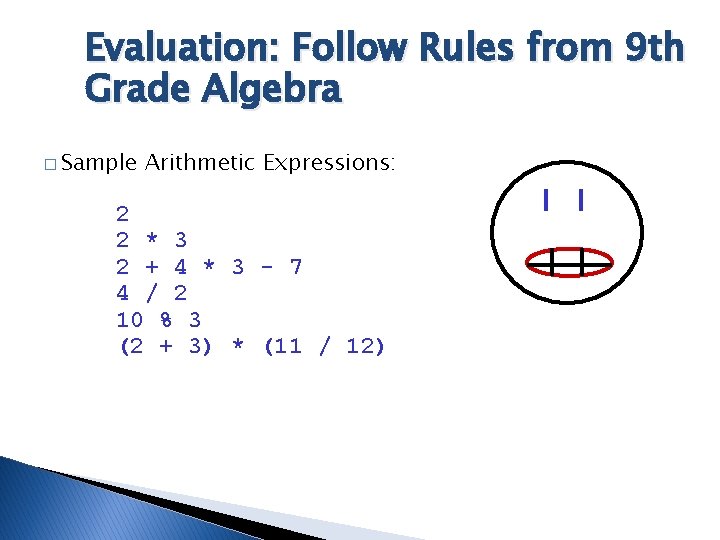 Evaluation: Follow Rules from 9th Grade Algebra

□ Sample Arithmetic Expressions:

2
2 * 3
2 + 4 * 3 - 7
4 / 2
10 % 3
(2 + 3) * (11 / 12)